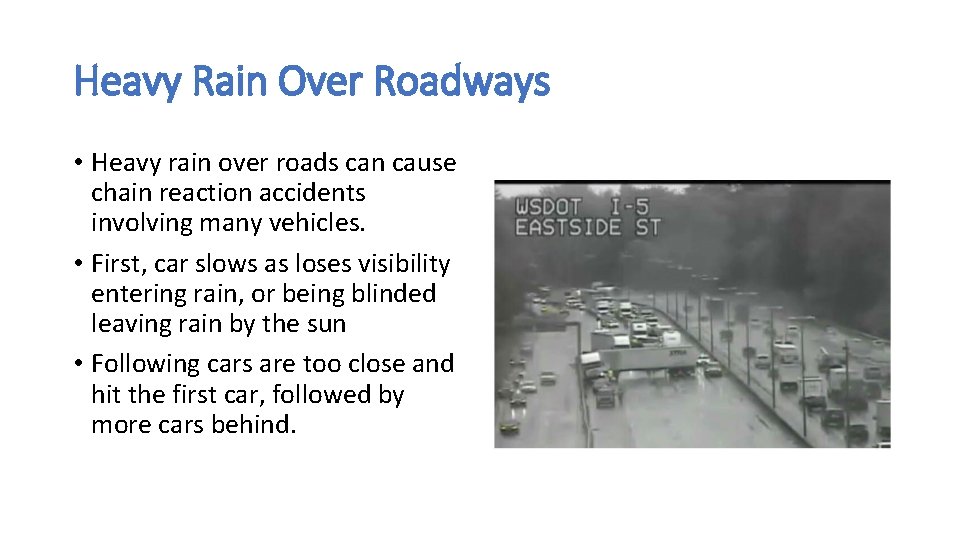 Heavy Rain Over Roadways

• Heavy rain over roads can cause chain reaction accidents involving many vehicles.

• First, car slows as loses visibility entering rain, or being blinded leaving rain by the sun

• Following cars are too close and hit the first car, followed by more cars behind.

WSDOT I-5
EASTSIDE ST